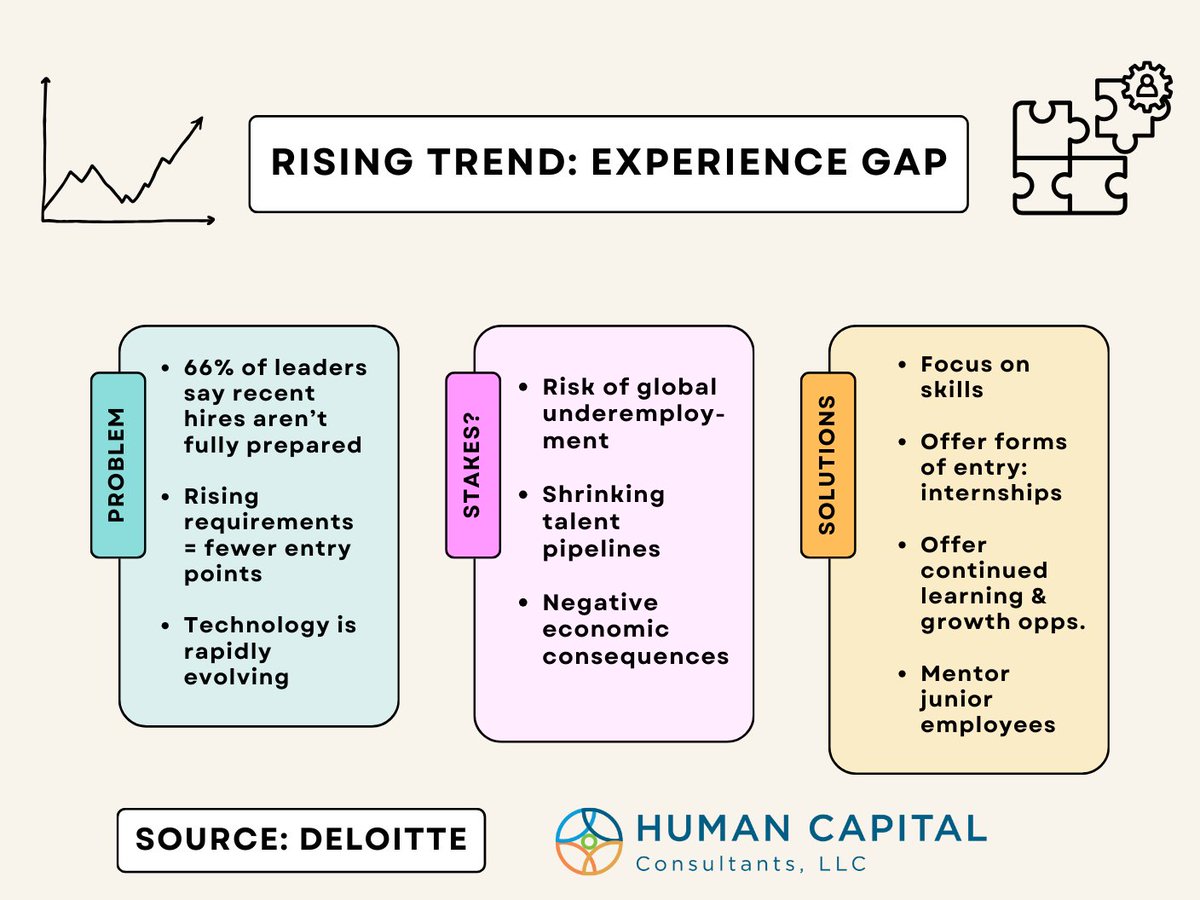 RISING TREND: EXPERIENCE GAP

PROBLEM

- 66% of leaders say recent hires aren't fully prepared
- Rising requirements = fewer entry points
- Technology is rapidly evolving

STAKES?

- Risk of global underemployment
- Shrinking talent pipelines
- Negative economic consequences

SOLUTIONS

- Focus on skills
- Offer forms of entry: internships
- Offer continued learning & growth opps.
- Mentor junior employees

SOURCE: DELOITTE

HUMAN CAPITAL
Consultants, LLC